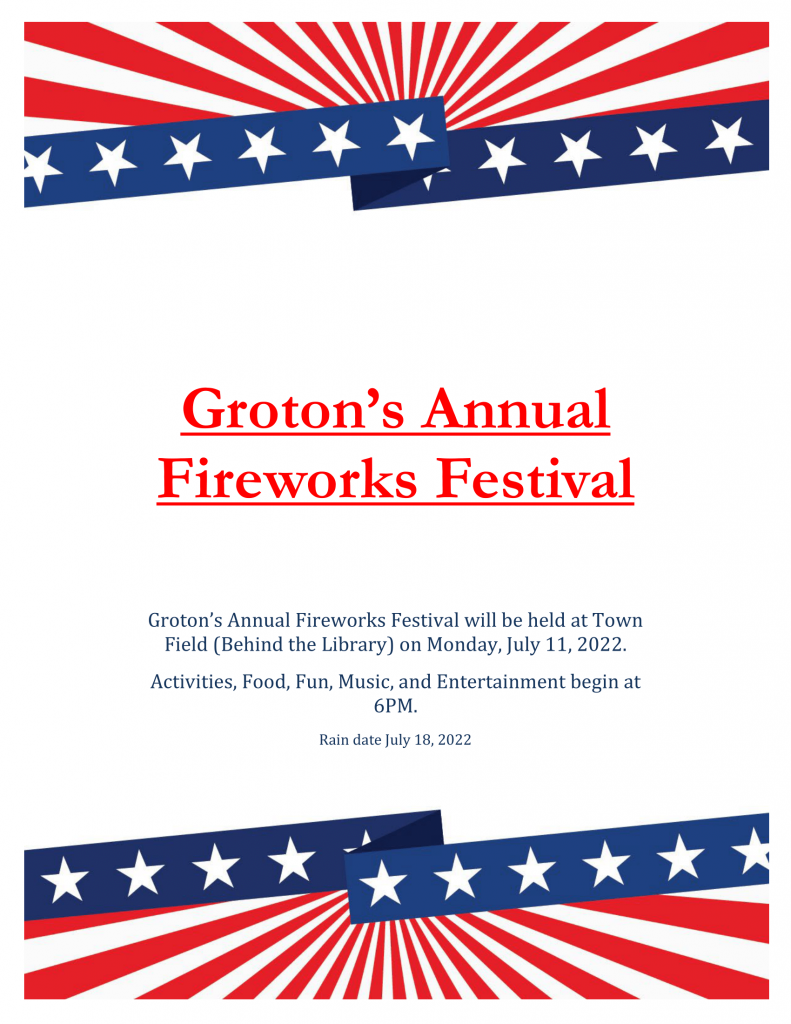 Groton's Annual Fireworks Festival

Groton's Annual Fireworks Festival will be held at Town Field (Behind the Library) on Monday, July 11, 2022.

Activities, Food, Fun, Music, and Entertainment begin at 6PM.

Rain date July 18, 2022